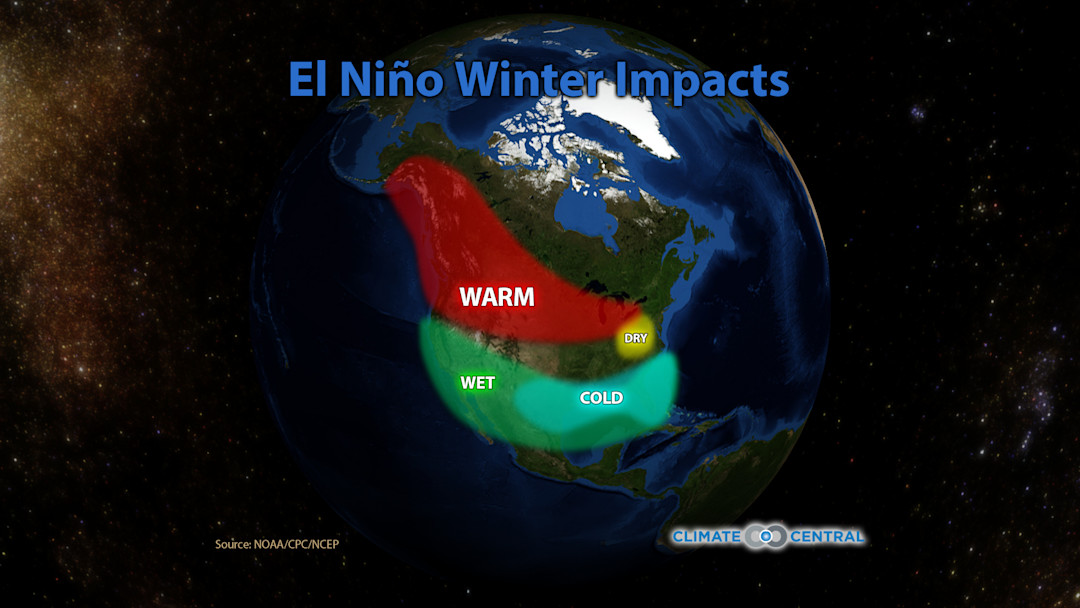 El Niño Winter Impacts

WARM

DRY

WET

COLD

Source: NOAA/CPC/NCEP

CLIMATE CENTRAL